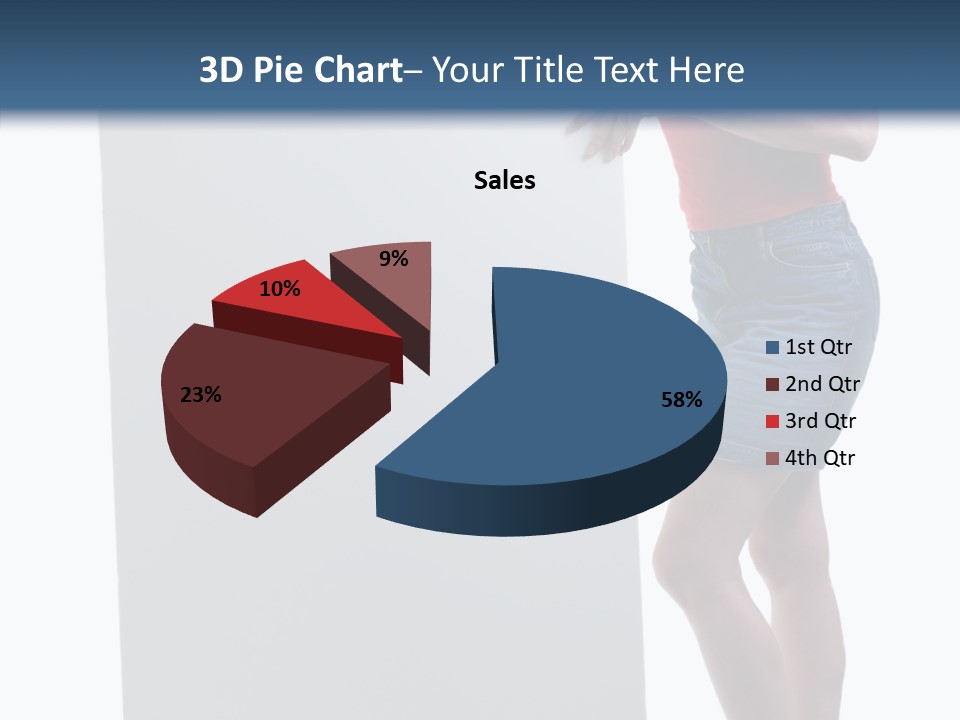 3D Pie Chart– Your Title Text Here

Sales

9%
10%
23%
58%

1st Qtr
2nd Qtr
3rd Qtr
4th Qtr